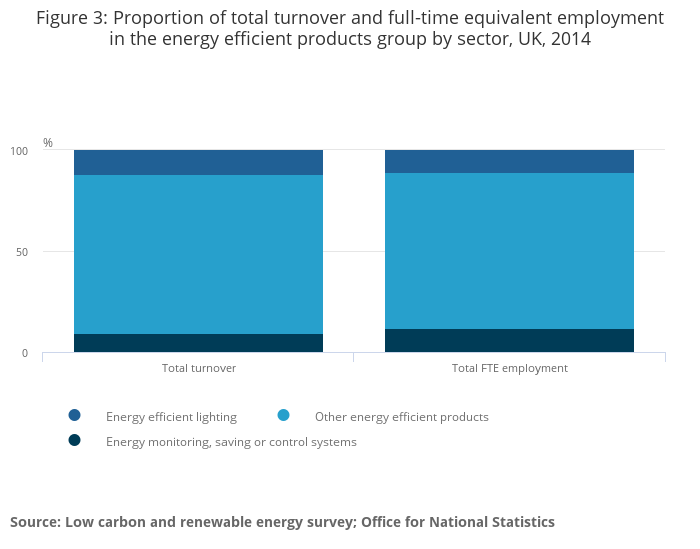 Figure 3: Proportion of total turnover and full-time equivalent employment in the energy efficient products group by sector, UK, 2014

%
100
50
0

Total turnover
Total FTE employment

Energy efficient lighting
Other energy efficient products
Energy monitoring, saving or control systems

Source: Low carbon and renewable energy survey; Office for National Statistics